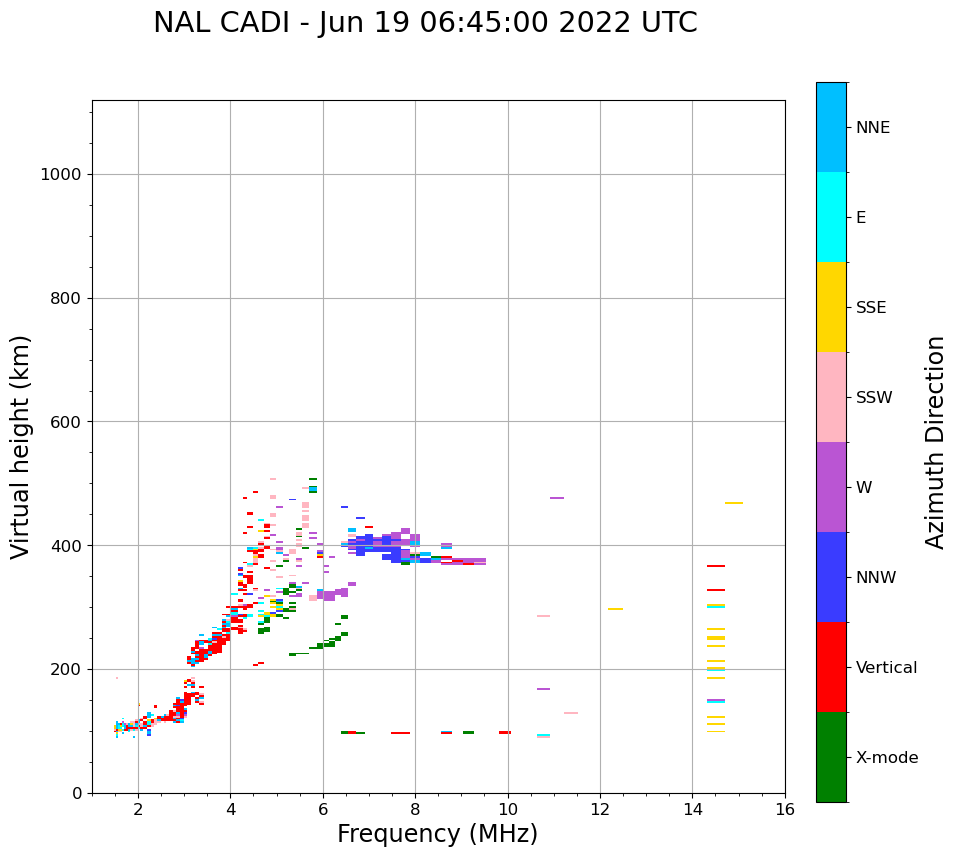 NAL CADI - Jun 19 06:45:00 2022 UTC

Virtual height (km)

1000
800
600
400
200
0

2
4
6
8
10
12
14
16

Frequency (MHz)

NNE
E
SSE
SSW
W
NNW
Vertical
X-mode

Azimuth Direction